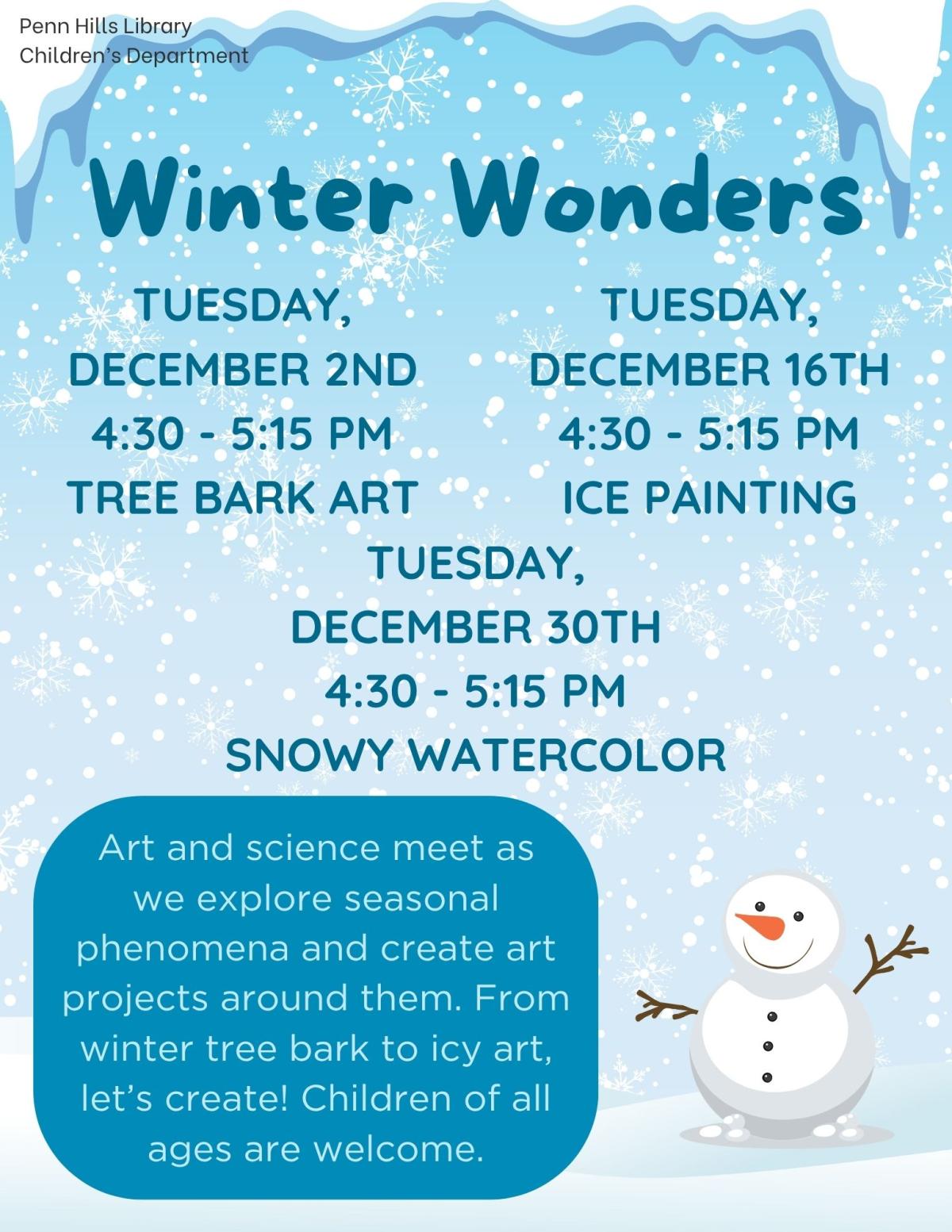 Penn Hills Library
Children's Department

Winter Wonders

TUESDAY,
DECEMBER 2ND
4:30 - 5:15 PM
TREE BARK ART

TUESDAY,
DECEMBER 16TH
4:30 - 5:15 PM
ICE PAINTING

TUESDAY,
DECEMBER 30TH
4:30 - 5:15 PM
SNOWY WATERCOLOR

Art and science meet as we explore seasonal phenomena and create art projects around them. From winter tree bark to icy art, let's create! Children of all ages are welcome.